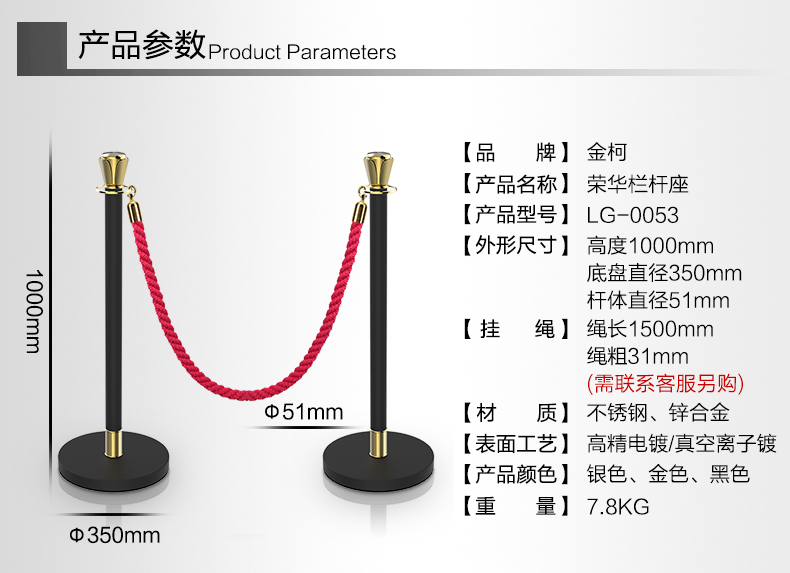 产品参数Product Parameters

1000mm

Φ51mm

Φ350mm

【品　　牌】金柯
【产品名称】荣华栏杆座
【产品型号】LG-0053
【外形尺寸】高度1000mm
底盘直径350mm
杆体直径51mm
【挂　　绳】绳长1500mm
绳粗31mm
(需联系客服另购)
【材　　质】不锈钢、锌合金
【表面工艺】高精电镀/真空离子镀
【产品颜色】银色、金色、黑色
【重　　量】7.8KG